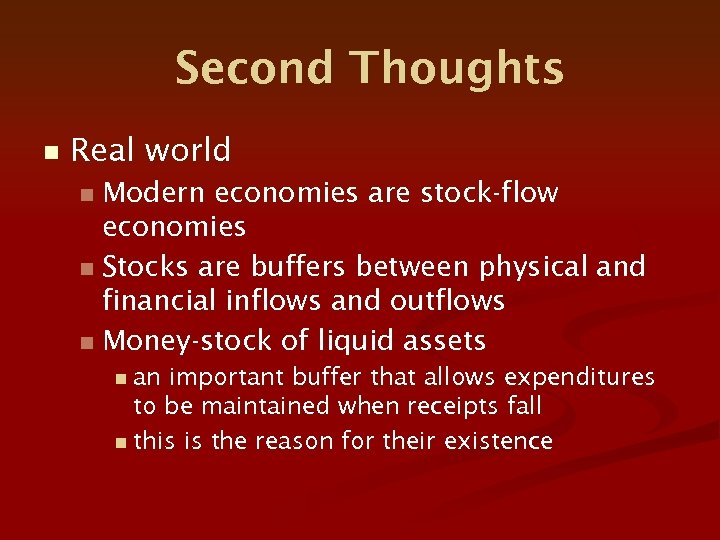 Second Thoughts

Real world

Modern economies are stock-flow economies

Stocks are buffers between physical and financial inflows and outflows

Money-stock of liquid assets

an important buffer that allows expenditures to be maintained when receipts fall

this is the reason for their existence